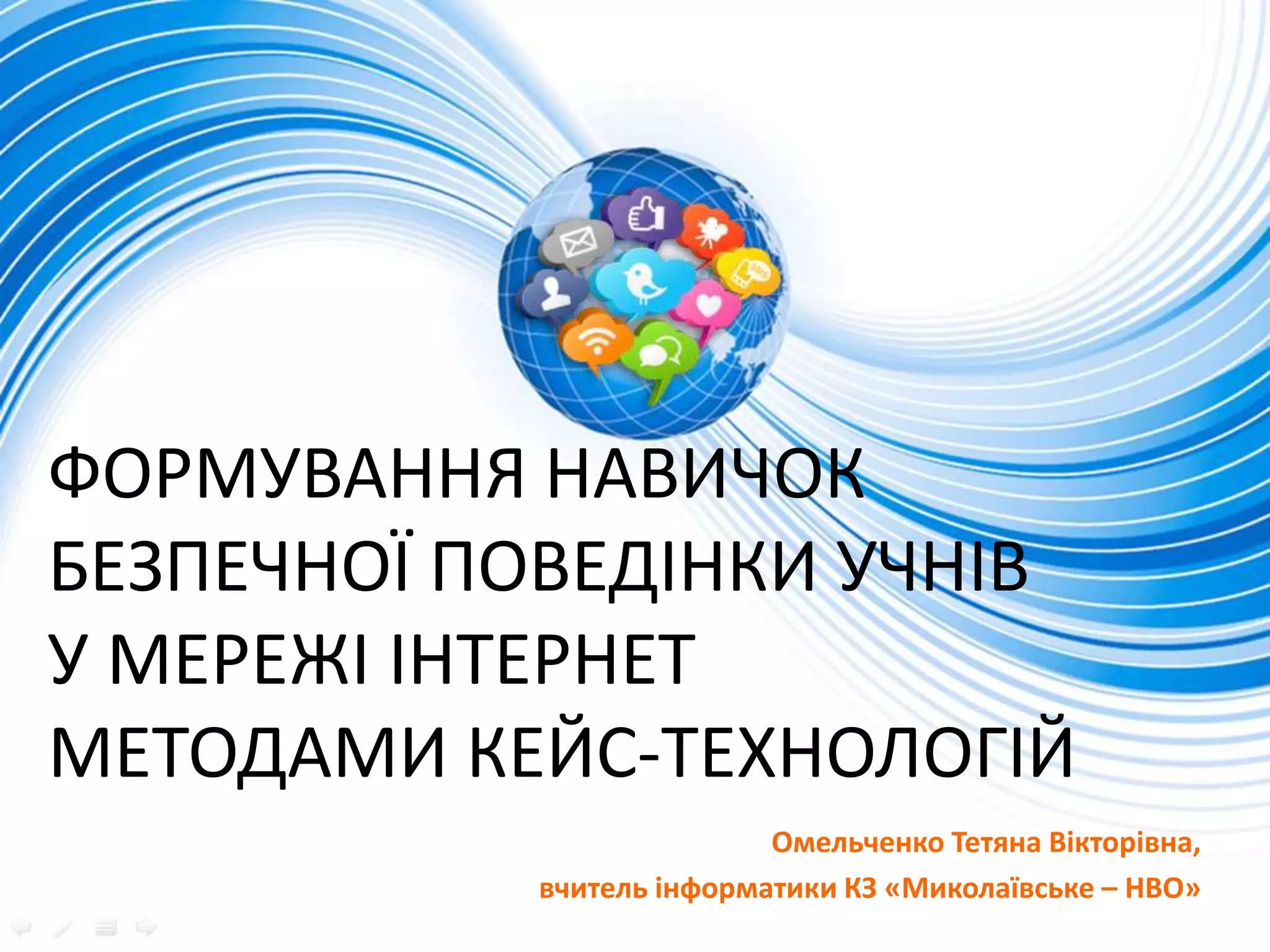 ФОРМУВАННЯ НАВИЧОК БЕЗПЕЧНОЇ ПОВЕДІНКИ УЧНІВ У МЕРЕЖІ ІНТЕРНЕТ МЕТОДАМИ КЕЙС-ТЕХНОЛОГІЙ

Омельченко Тетяна Вікторівна,
вчитель інформатики КЗ «Миколаївське – НВО»